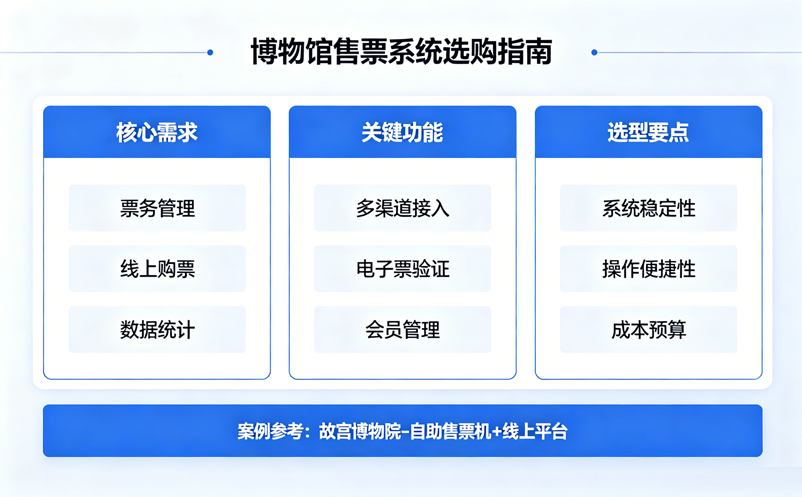 博物馆售票系统选购指南

核心需求

票务管理

线上购票

数据统计

关键功能

多渠道接入

电子票验证

会员管理

选型要点

系统稳定性

操作便捷性

成本预算

案例参考：故宫博物院-自助售票机+线上平台